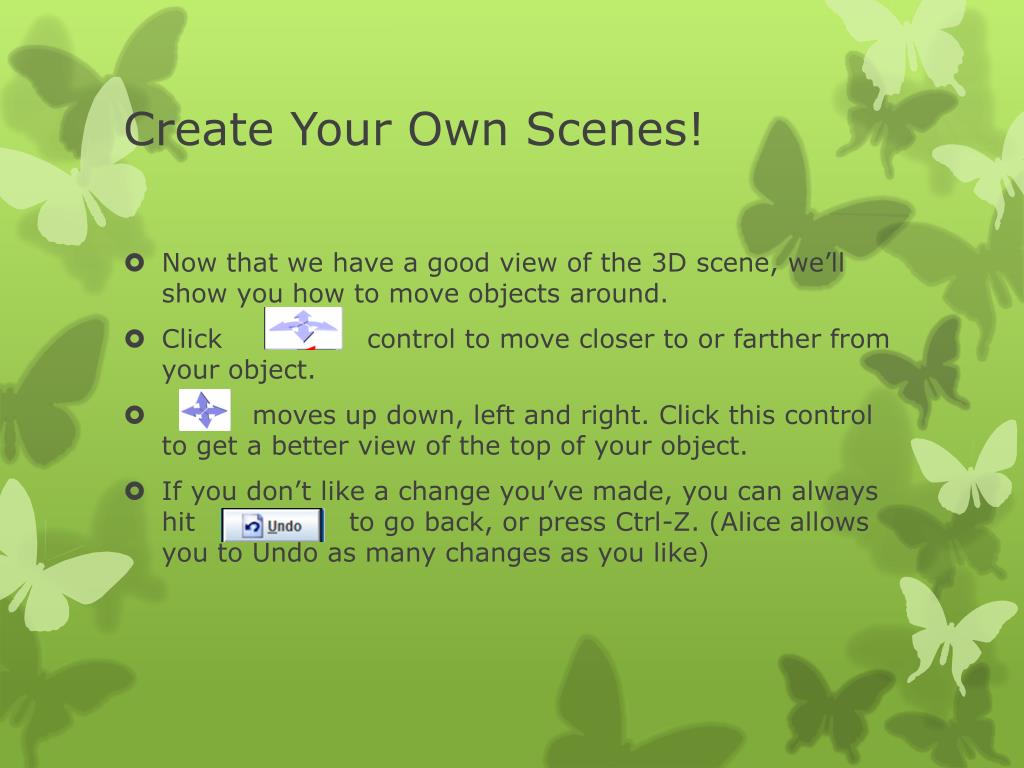 Create Your Own Scenes!

Now that we have a good view of the 3D scene, we’ll show you how to move objects around.

Click control to move closer to or farther from your object.

moves up down, left and right. Click this control to get a better view of the top of your object.

If you don’t like a change you’ve made, you can always hit Undo to go back, or press Ctrl-Z. (Alice allows you to Undo as many changes as you like)